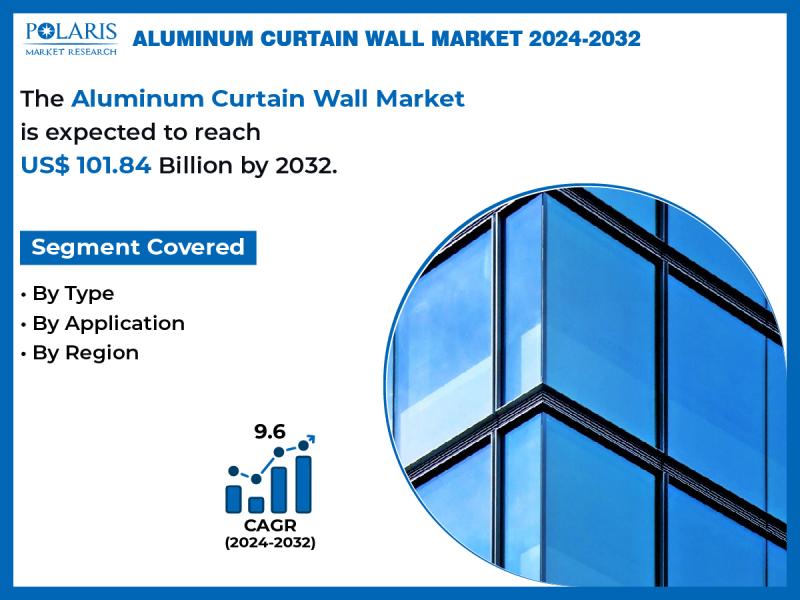 POLARIS
MARKET RESEARCH

ALUMINUM CURTAIN WALL MARKET 2024-2032

The Aluminum Curtain Wall Market is expected to reach US$ 101.84 Billion by 2032.

Segment Covered

• By Type
• By Application
• By Region

9.6

CAGR
(2024-2032)